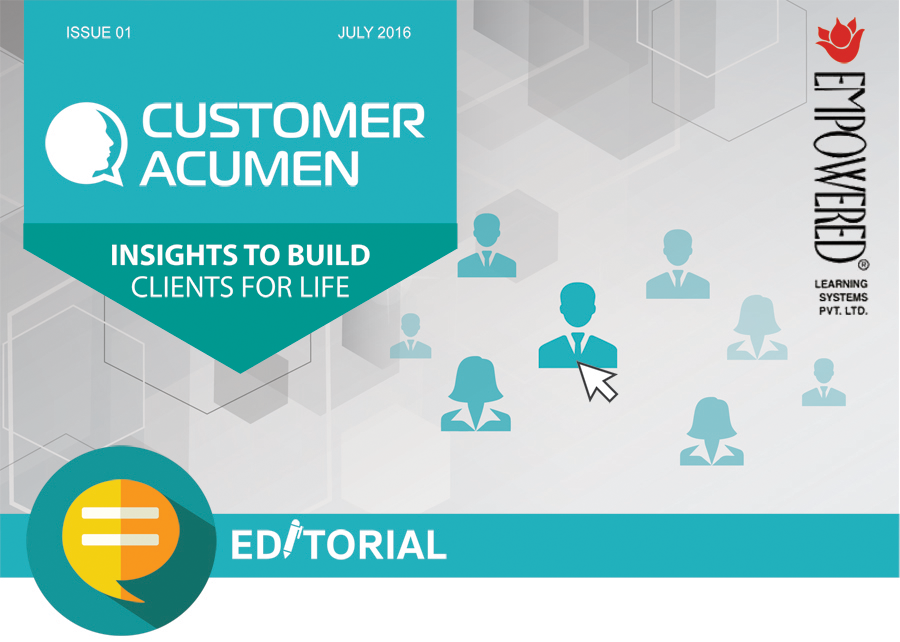 ISSUE 01

JULY 2016

CUSTOMER ACUMEN

INSIGHTS TO BUILD CLIENTS FOR LIFE

EMPOWERED®

LEARNING SYSTEMS PVT. LTD.

EDITORIAL